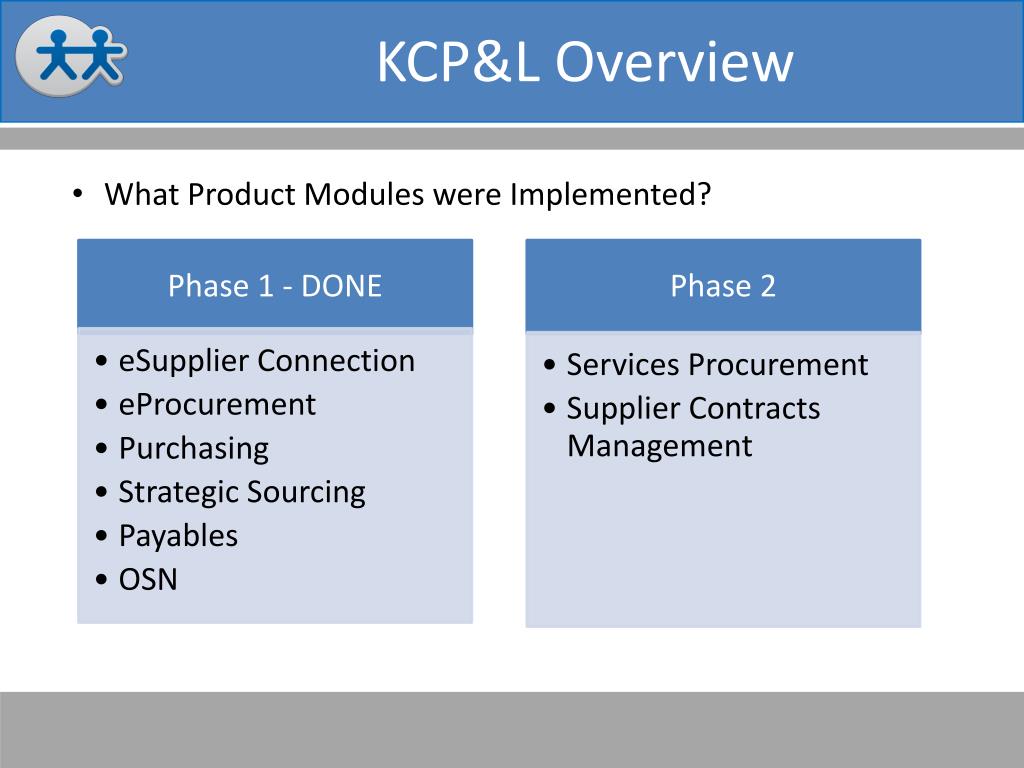 KCP&L Overview

• What Product Modules were Implemented?

Phase 1 - DONE

• eSupplier Connection
• eProcurement
• Purchasing
• Strategic Sourcing
• Payables
• OSN

Phase 2

• Services Procurement
• Supplier Contracts Management